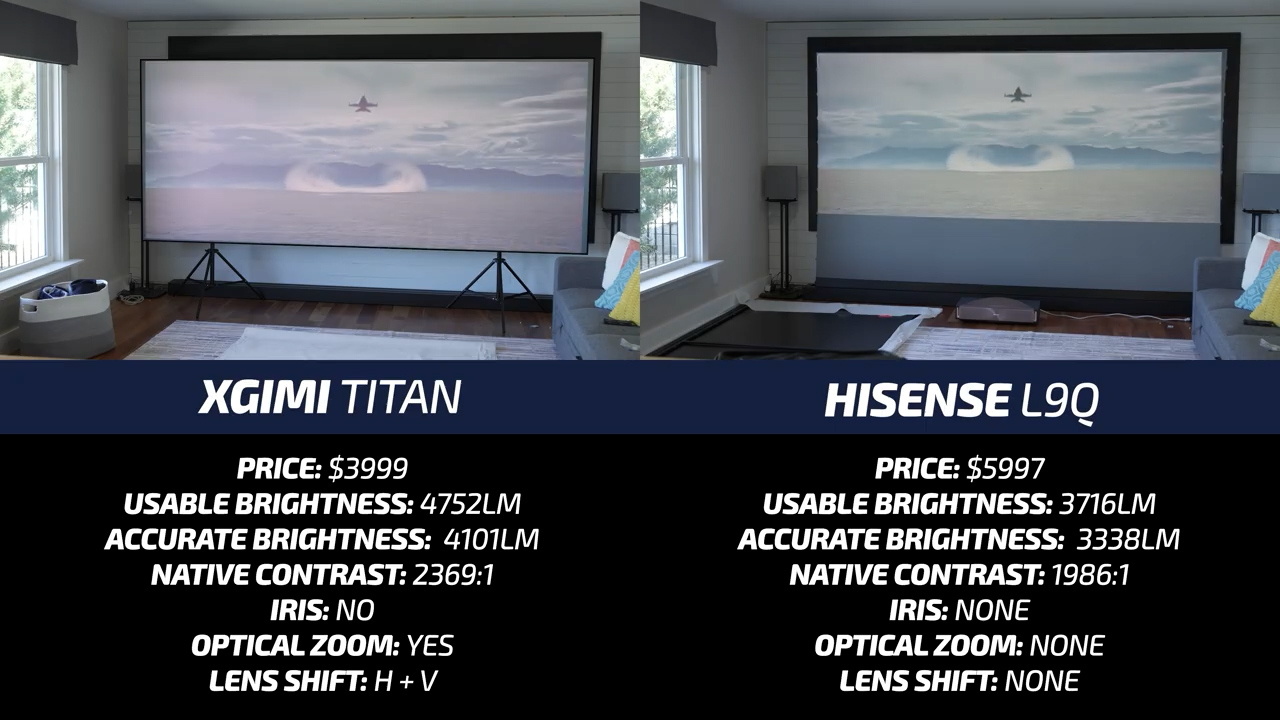 XGIMI TITAN

PRICE: $3999
USABLE BRIGHTNESS: 4752LM
ACCURATE BRIGHTNESS: 4101LM
NATIVE CONTRAST: 2369:1
IRIS: NO
OPTICAL ZOOM: YES
LENS SHIFT: H + V

HISENSE L9Q

PRICE: $5997
USABLE BRIGHTNESS: 3716LM
ACCURATE BRIGHTNESS: 3338LM
NATIVE CONTRAST: 1986:1
IRIS: NONE
OPTICAL ZOOM: NONE
LENS SHIFT: NONE